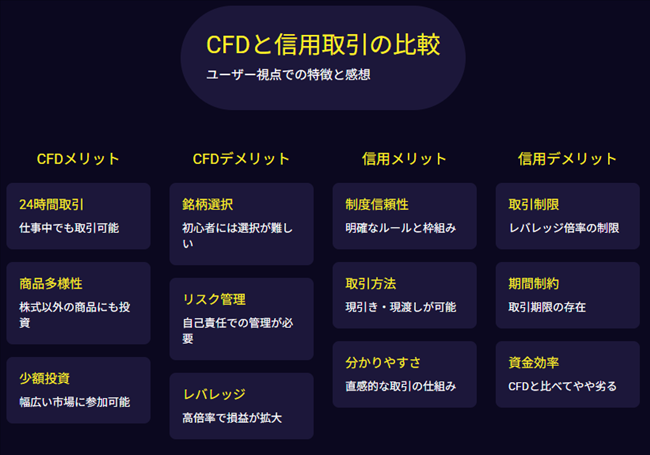 CFDと信用取引の比較

ユーザー視点での特徴と感想

CFDメリット

24時間取引

仕事中でも取引可能

商品多様性

株式以外の商品にも投資

少額投資

幅広い市場に参加可能

CFDデメリット

銘柄選択

初心者には選択が難しい

リスク管理

自己責任での管理が必要

レバレッジ

高倍率で損益が拡大

信用メリット

制度信頼性

明確なルールと枠組み

取引方法

現引き・現渡しが可能

分かりやすさ

直感的な取引の仕組み

信用デメリット

取引制限

レバレッジ倍率の制限

期間制約

取引期限の存在

資金効率

CFDと比べてやや劣る